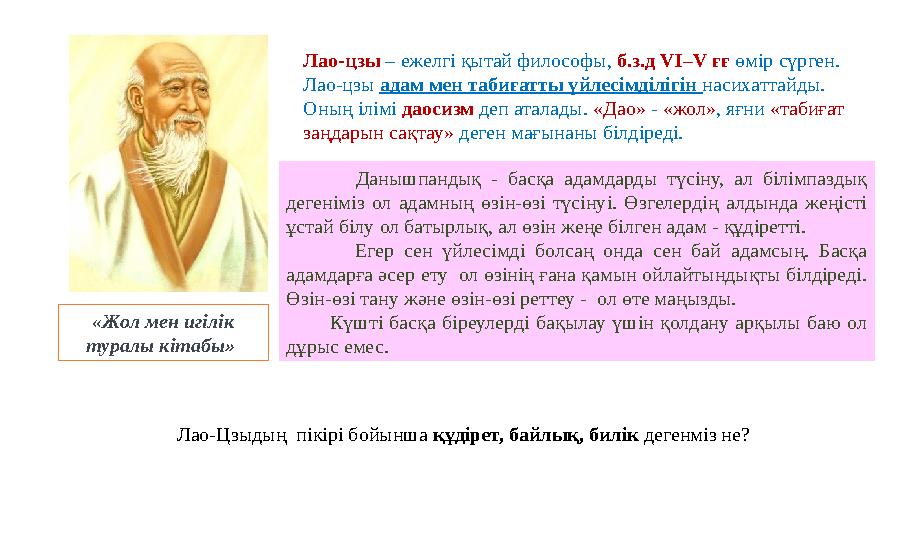 Лао-цзы – ежелгі қытай философы, б.з.д VI–V ғғ өмір сүрген. Лао-цзы адам мен табиғатты үйлесімділігін насихаттайды. Оның ілімі даосизм деп аталады. «Дао» - «жол», яғни «табиғат заңдарын сақтау» деген мағынаны білдіреді.

Данышпандық - басқа адамдарды түсіну, ал білімпаздық дегеніміз ол адамның өзін-өзі түсінуі. Өзгелердің алдында жеңісті ұстай білу ол батырлық, ал өзін жеңе білген адам - құдіретті.

Егер сен үйлесімді болсаң онда сен бай адамсың. Басқа адамдарға әсер ету ол өзінің ғана қамын ойлайтындықты білдіреді. Өзін-өзі тану және өзін-өзі реттеу - ол өте маңызды.

Күшті басқа біреулерді бақылау үшін қолдану арқылы баю ол дұрыс емес.

«Жол мен игілік туралы кітабы»

Лао-Цзыдың пікірі бойынша құдірет, байлық, билік дегенміз не?